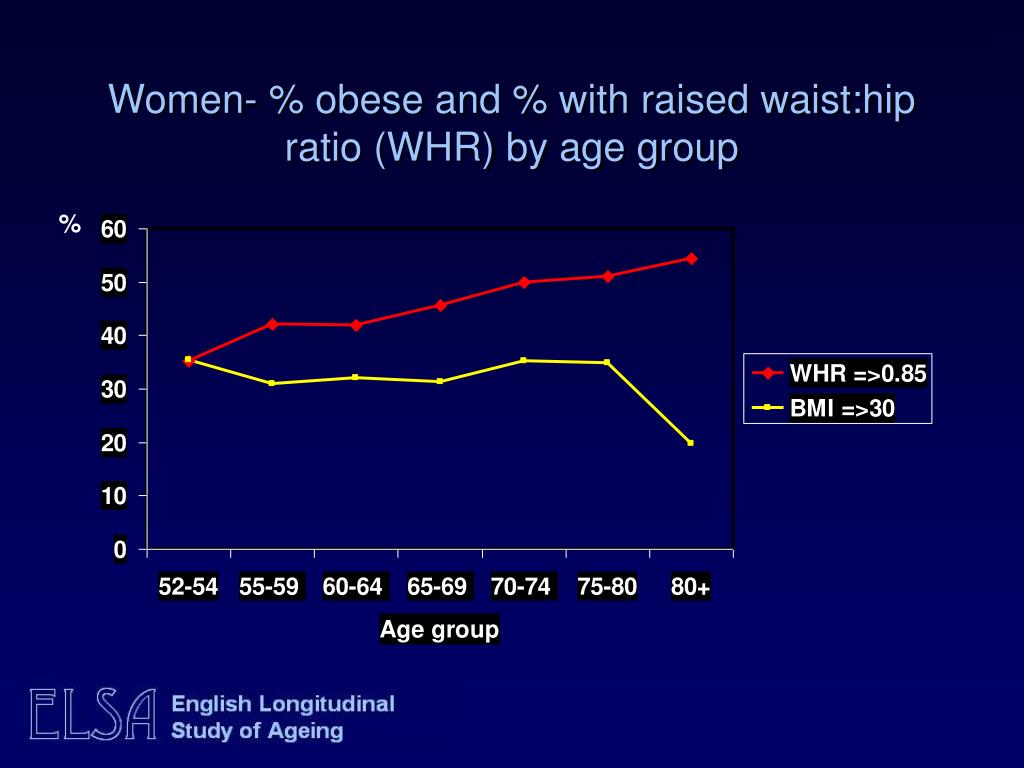 Women- % obese and % with raised waist:hip ratio (WHR) by age group

%

60
50
40
30
20
10
0

52-54 55-59 60-64 65-69 70-74 75-80 80+

Age group

WHR =>0.85
BMI =>30

ELSA English Longitudinal Study of Ageing